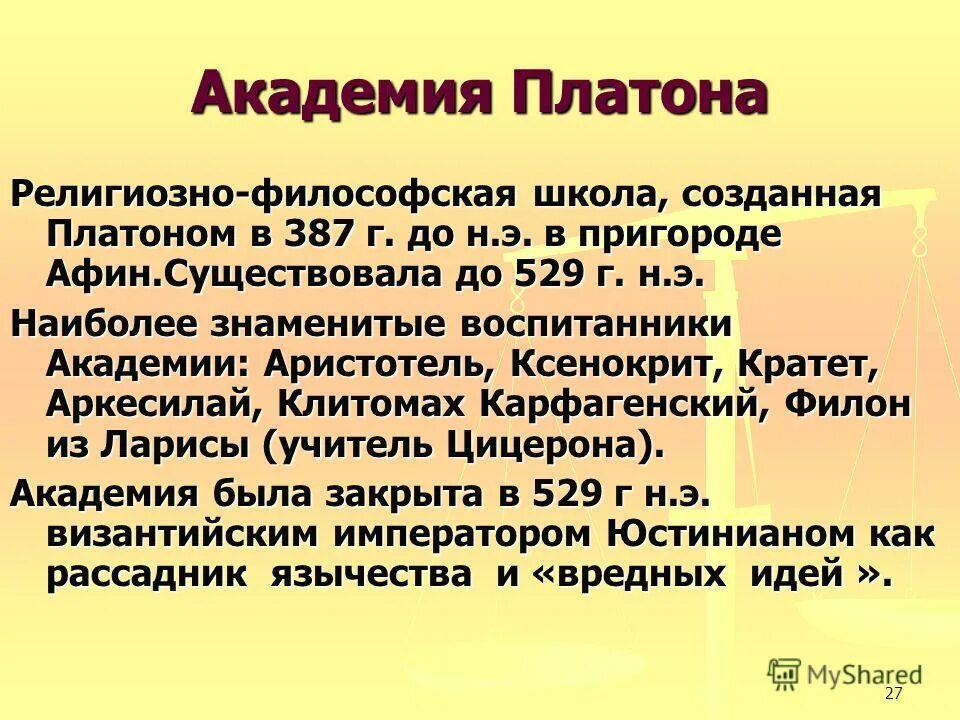 Академия Платона

Религиозно-философская школа, созданная Платоном в 387 г. до н.э. в пригороде Афин.Существовала до 529 г. н.э.

Наиболее знаменитые воспитанники Академии: Аристотель, Ксенокрит, Кратет, Аркесилай, Клитомах Карфагенский, Филон из Ларисы (учитель Цицерона).

Академия была закрыта в 529 г н.э. византийским императором Юстинианом как рассадник язычества и «вредных идей ».

MyShared

27